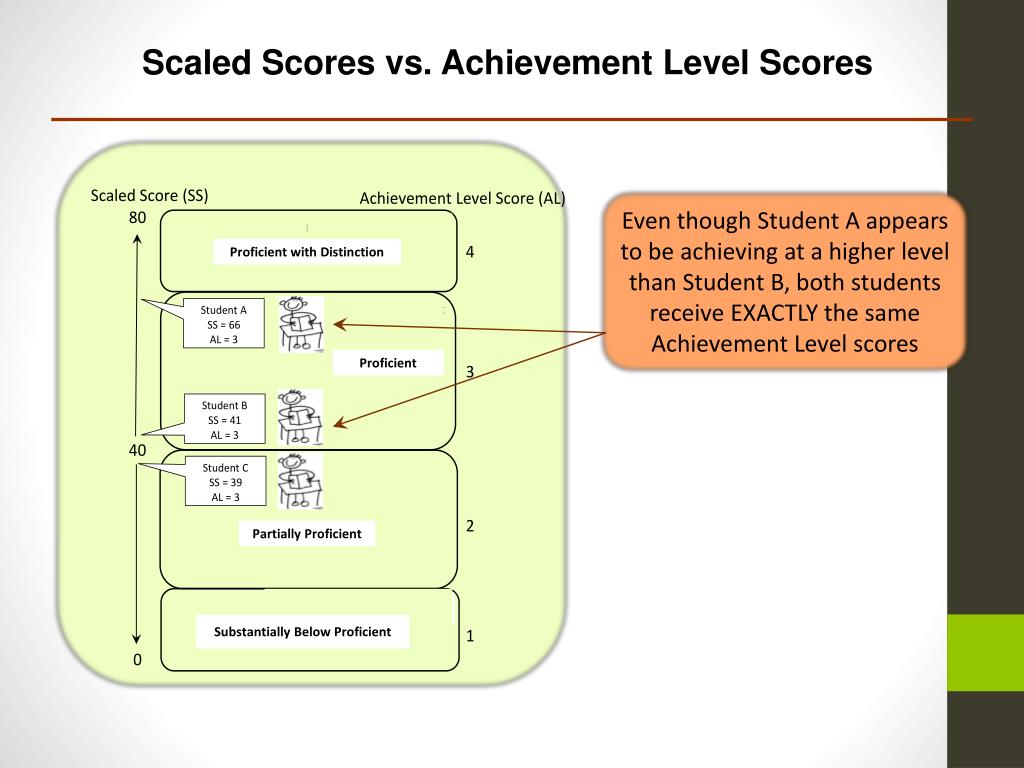 Scaled Scores vs. Achievement Level Scores

Scaled Score (SS)

Achievement Level Score (AL)

80

Proficient with Distinction

4

Student A
SS = 66
AL = 3

Proficient

3

Student B
SS = 41
AL = 3

40

Student C
SS = 39
AL = 3

Partially Proficient

2

Substantially Below Proficient

1

0

Even though Student A appears to be achieving at a higher level than Student B, both students receive EXACTLY the same Achievement Level scores